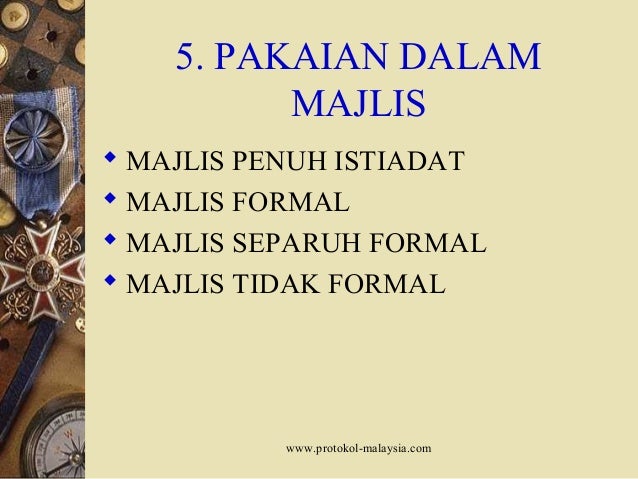 5. PAKAIAN DALAM MAJLIS

- MAJLIS PENUH ISTIADAT
- MAJLIS FORMAL
- MAJLIS SEPARUH FORMAL
- MAJLIS TIDAK FORMAL

www.protokol-malaysia.com